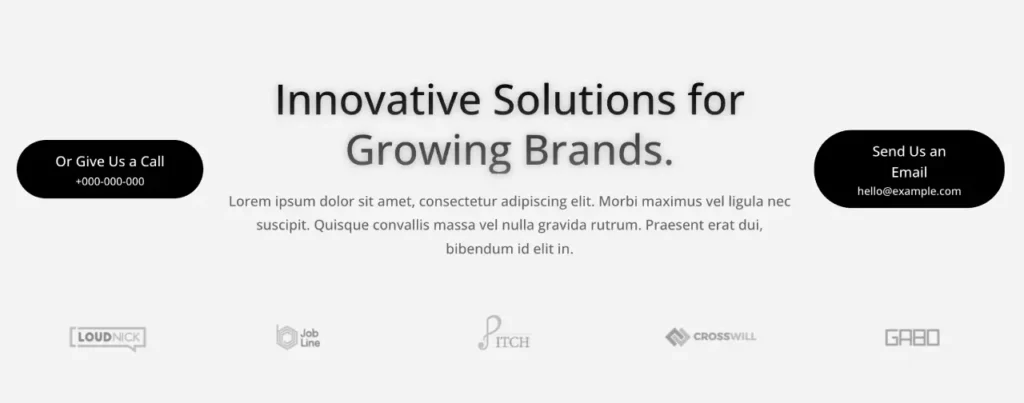 Or Give Us a Call
+000-000-000

Innovative Solutions for Growing Brands.

Lorem ipsum dolor sit amet, consectetur adipiscing elit. Morbi maximus vel ligula nec suscipit. Quisque convallis massa vel nulla gravida rutrum. Praesent erat dui, bibendum id elit in.

Send Us an Email
hello@example.com

LOUDNICK

Job Line

PITCH

CROSSWILL

GABO